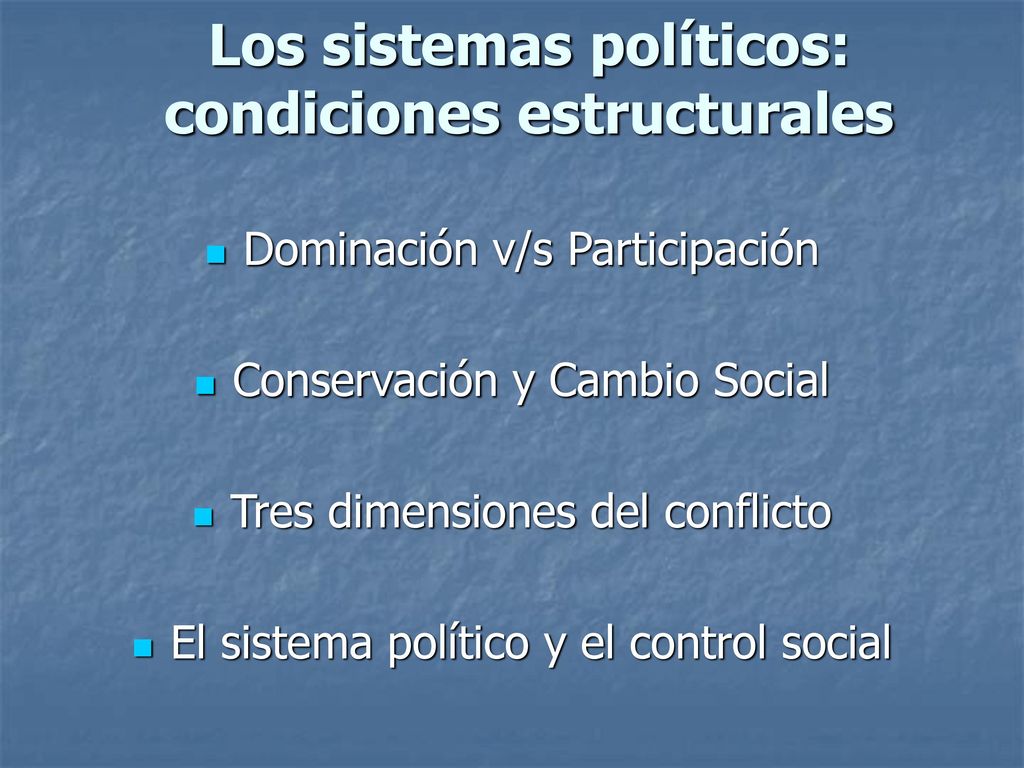 Los sistemas políticos: condiciones estructurales

- Dominación v/s Participación
- Conservación y Cambio Social
- Tres dimensiones del conflicto
- El sistema político y el control social